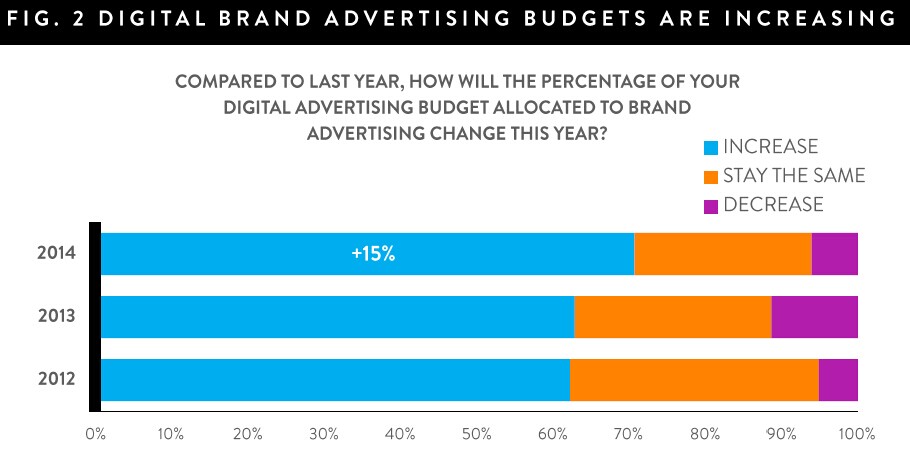 FIG. 2 DIGITAL BRAND ADVERTISING BUDGETS ARE INCREASING

COMPARED TO LAST YEAR, HOW WILL THE PERCENTAGE OF YOUR DIGITAL ADVERTISING BUDGET ALLOCATED TO BRAND ADVERTISING CHANGE THIS YEAR?

INCREASE
STAY THE SAME
DECREASE

2014
+15%
2013
2012

0% 10% 20% 30% 40% 50% 60% 70% 80% 90% 100%